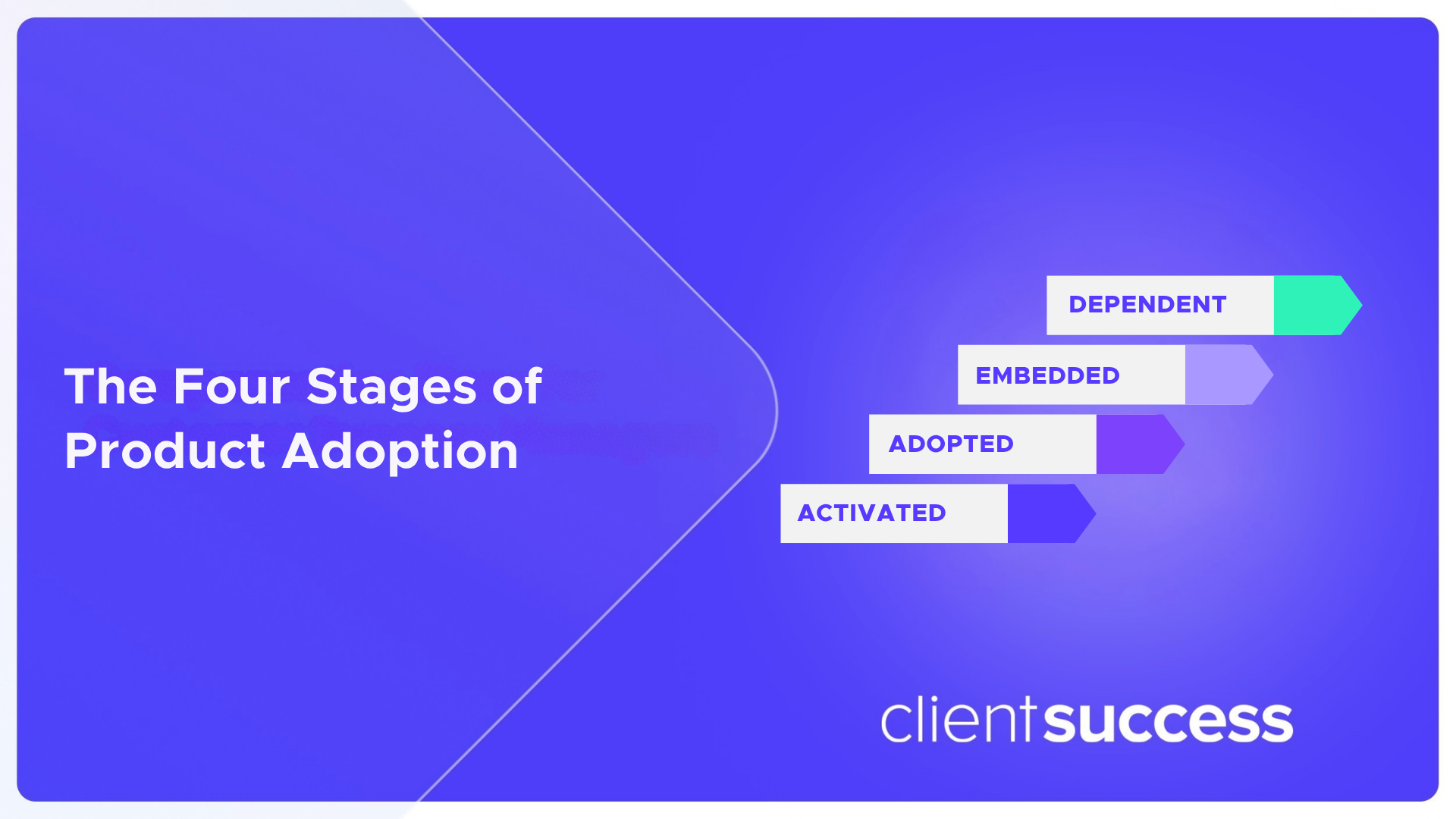 The Four Stages of Product Adoption

DEPENDENT

EMBEDDED

ADOPTED

ACTIVATED

clientsuccess